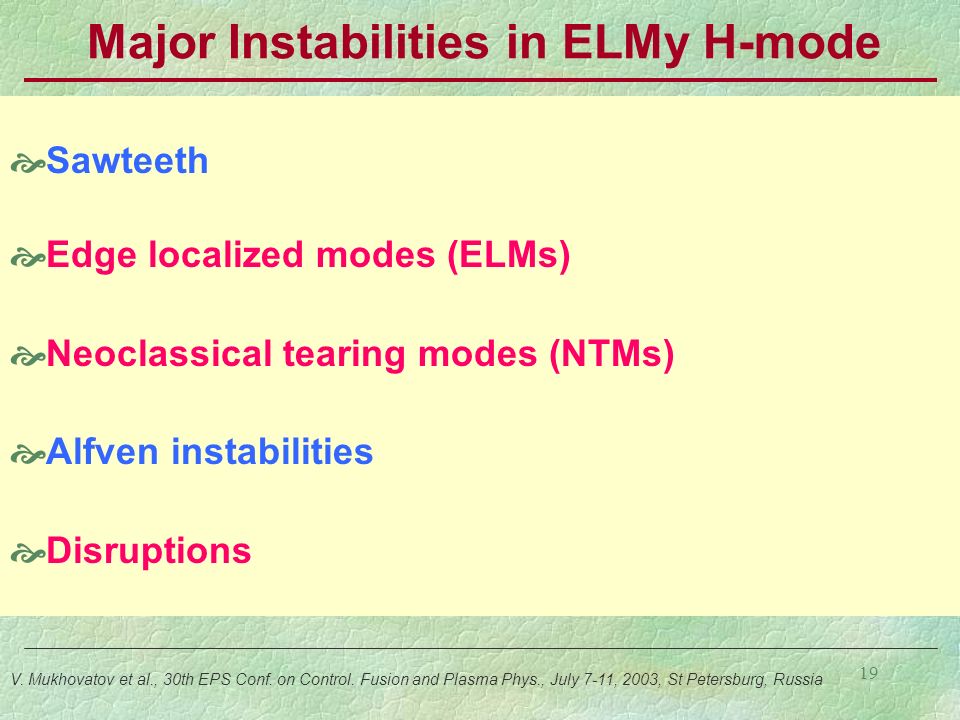 Major Instabilities in ELMy H-mode

Sawteeth

Edge localized modes (ELMs)

Neoclassical tearing modes (NTMs)

Alfven instabilities

Disruptions

V. Mukhovatov et al., 30th EPS Conf. on Control. Fusion and Plasma Phys., July 7-11, 2003, St Petersburg, Russia

19